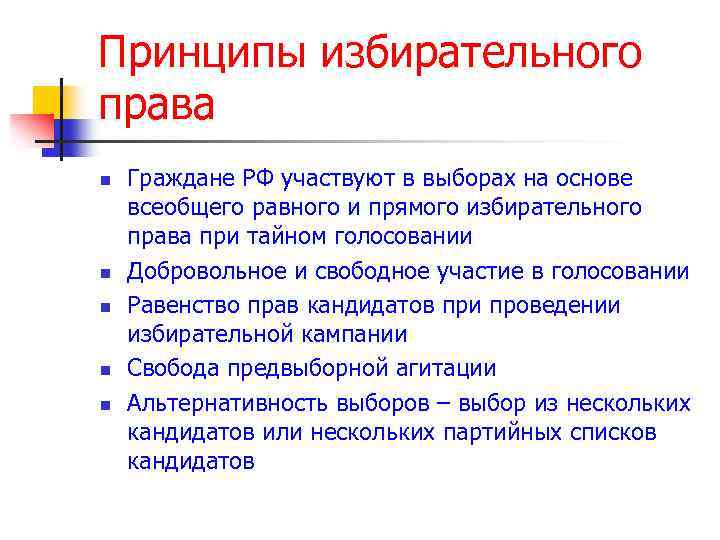 Принципы избирательного права

- Граждане РФ участвуют в выборах на основе всеобщего равного и прямого избирательного права при тайном голосовании
- Добровольное и свободное участие в голосовании
- Равенство прав кандидатов при проведении избирательной кампании
- Свобода предвыборной агитации
- Альтернативность выборов – выбор из нескольких кандидатов или нескольких партийных списков кандидатов